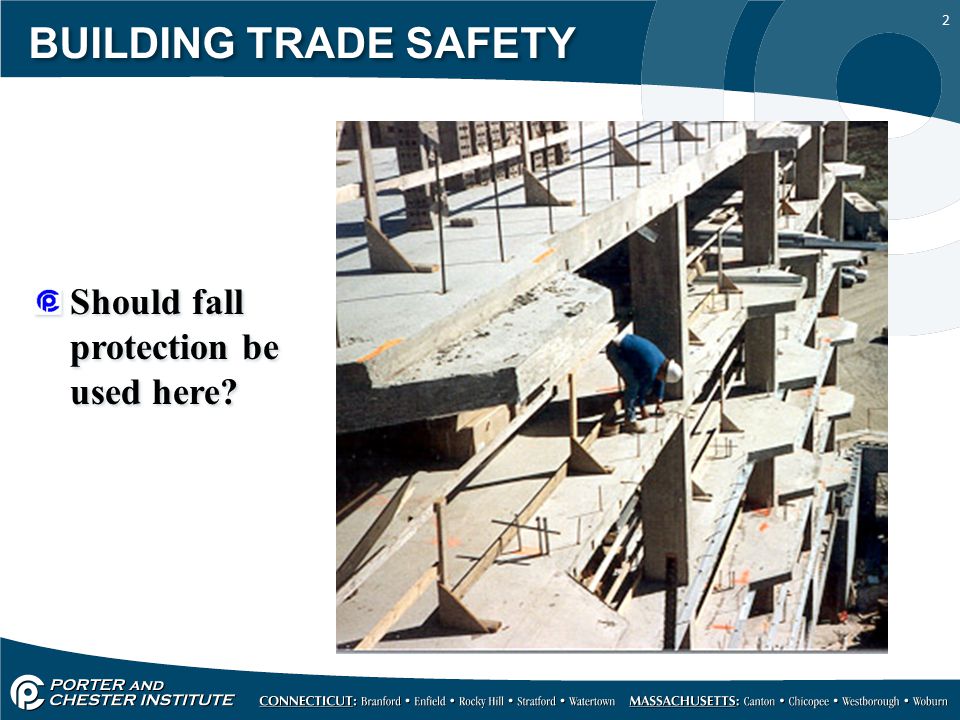 BUILDING TRADE SAFETY

2

Should fall protection be used here?

PORTER AND CHESTER INSTITUTE

CONNECTICUT: Branford • Enfield • Rocky Hill • Stratford • Watertown MASSACHUSETTS: Canton • Chicopee • Westborough • Woburn